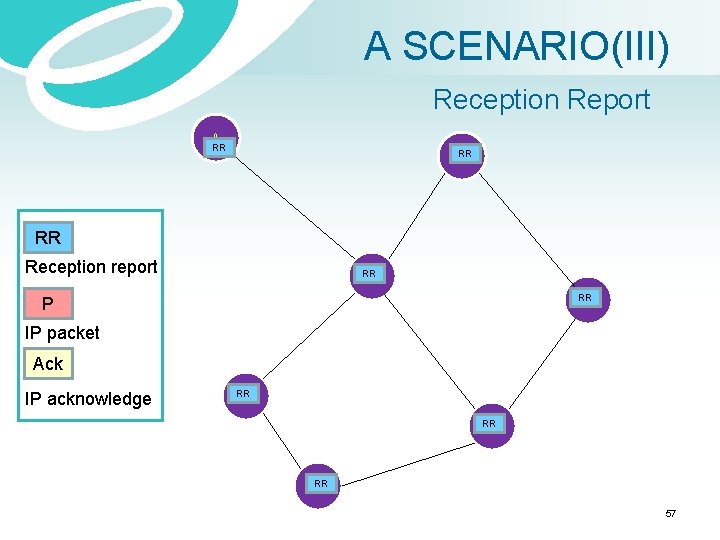 A SCENARIO(III)

Reception Report

RR

Reception report

P

IP packet

Ack

IP acknowledge

RR

RR

RR

RR

RR

RR

RR

57